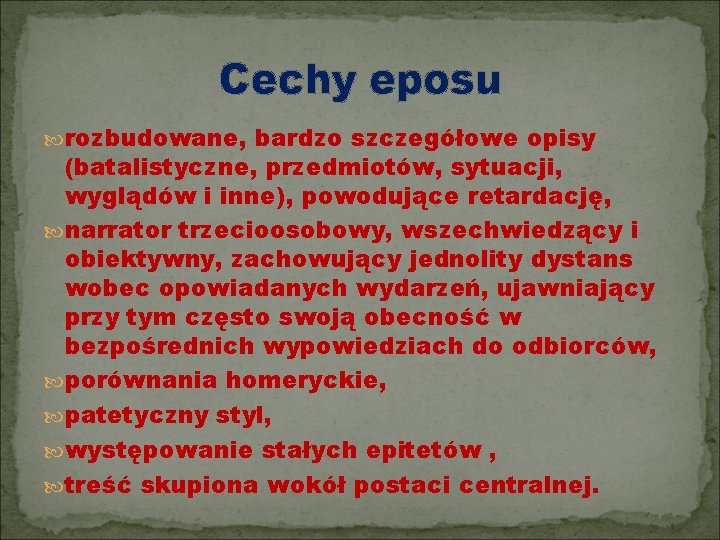 Cechy eposu

rozbudowane, bardzo szczegółowe opisy (batalistyczne, przedmiotów, sytuacji, wyglądów i inne), powodujące retardację,

narrator trzecioosobowy, wszechwiedzący i obiektywny, zachowujący jednolity dystans wobec opowiadanych wydarzeń, ujawniający przy tym często swoją obecność w bezpośrednich wypowiedziach do odbiorców,

porównania homeryckie,

patetyczny styl,

występowanie stałych epitetów ,

treść skupiona wokół postaci centralnej.